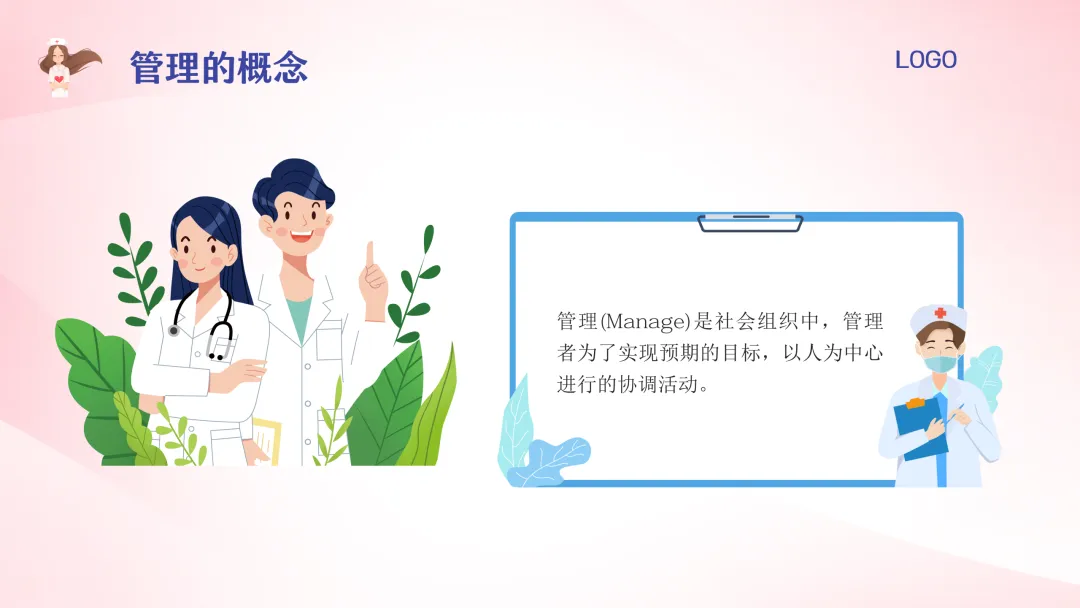 管理的概念

LOGO

管理(Manage)是社会组织中，管理者为了实现预期的目标，以人为中心进行的协调活动。